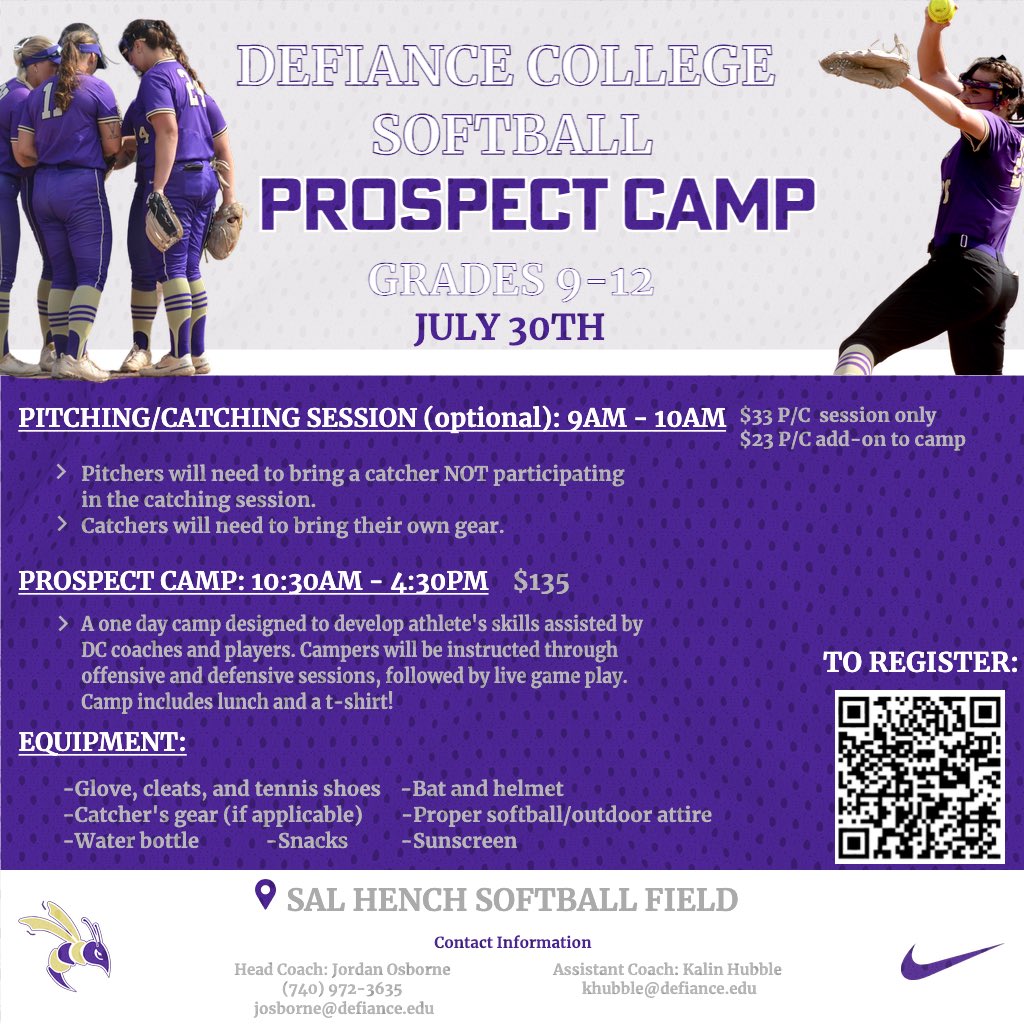 DEFIANCE COLLEGE SOFTBALL
PROSPECT CAMP
GRADES 9-12
JULY 30TH

PITCHING/CATCHING SESSION (optional): 9AM - 10AM
$33 P/C session only
$23 P/C add-on to camp

> Pitchers will need to bring a catcher NOT participating in the catching session.
> Catchers will need to bring their own gear.

PROSPECT CAMP: 10:30AM - 4:30PM $135

> A one day camp designed to develop athlete's skills assisted by DC coaches and players. Campers will be instructed through offensive and defensive sessions, followed by live game play. Camp includes lunch and a t-shirt!

TO REGISTER:

EQUIPMENT:

-Glove, cleats, and tennis shoes
-Bat and helmet
-Catcher's gear (if applicable)
-Proper softball/outdoor attire
-Water bottle
-Snacks
-Sunscreen

SAL HENCH SOFTBALL FIELD

Contact Information

Head Coach: Jordan Osborne
(740) 972-3635
josborne@defiance.edu

Assistant Coach: Kalin Hubble
khubble@defiance.edu